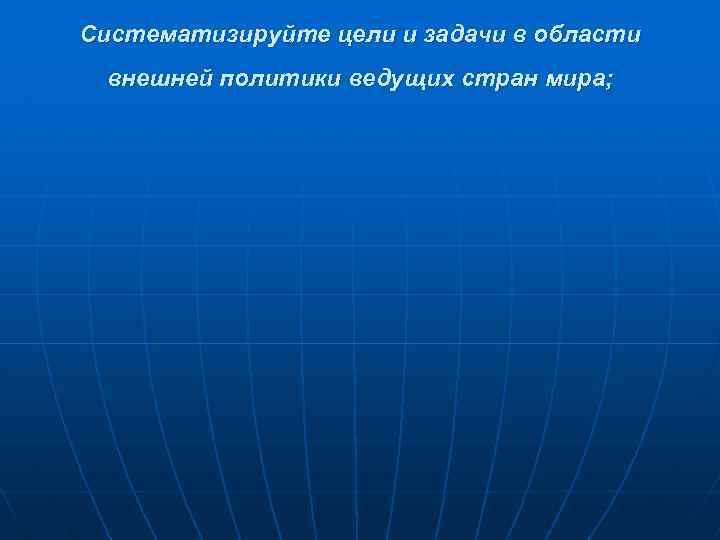 Систематизируйте цели и задачи в области внешней политики ведущих стран мира;